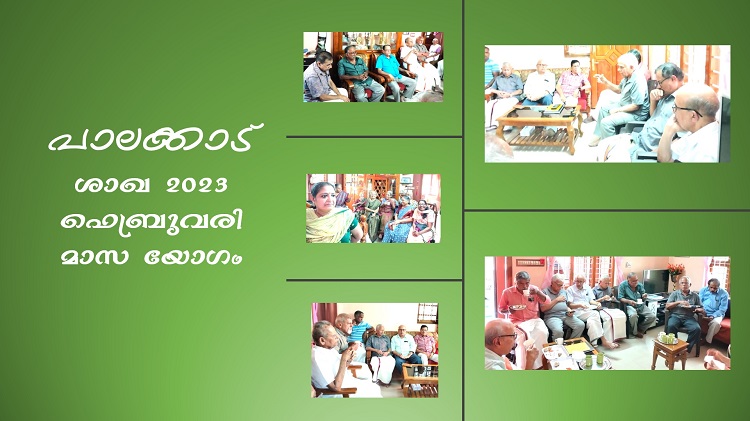 പാലക്കാട്

ശാഖ 2023
ഫെബ്രുവരി
മാസ യോഗം